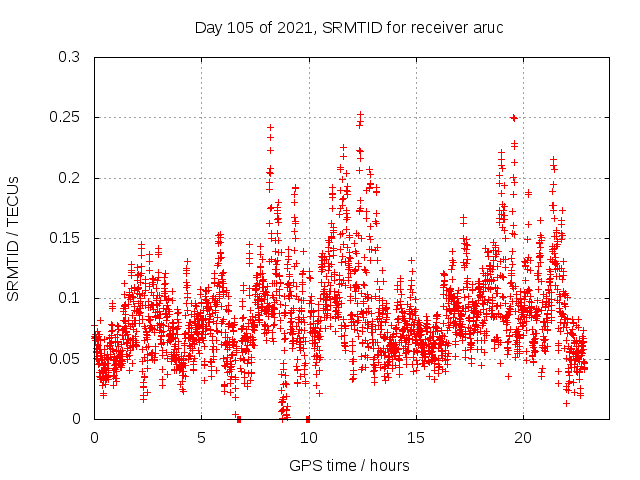 Day 105 of 2021, SRMTID for receiver aruc

SRMTID / TECUs

0.3
0.25
0.2
0.15
0.1
0.05
0

0
5
10
15
20

GPS time / hours